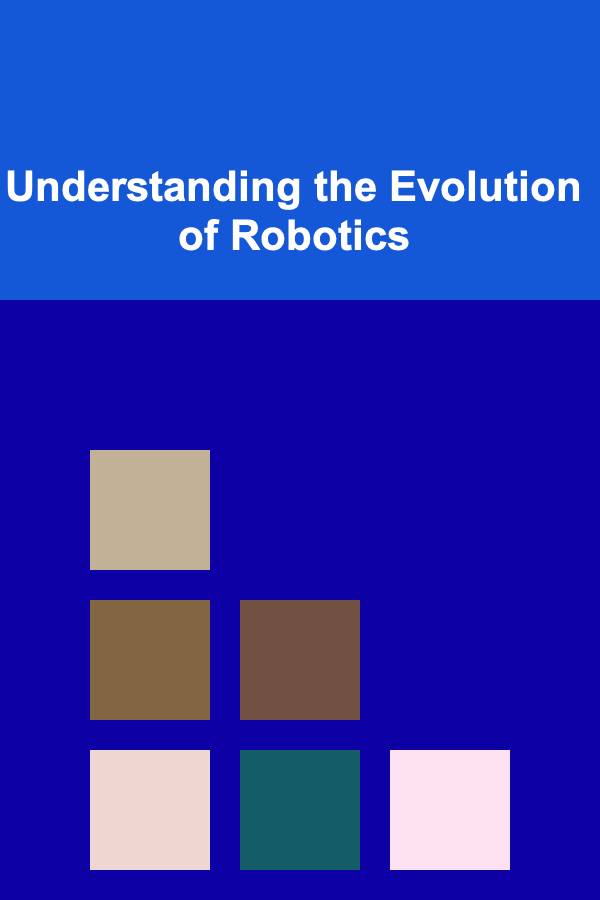 Understanding the Evolution of Robotics